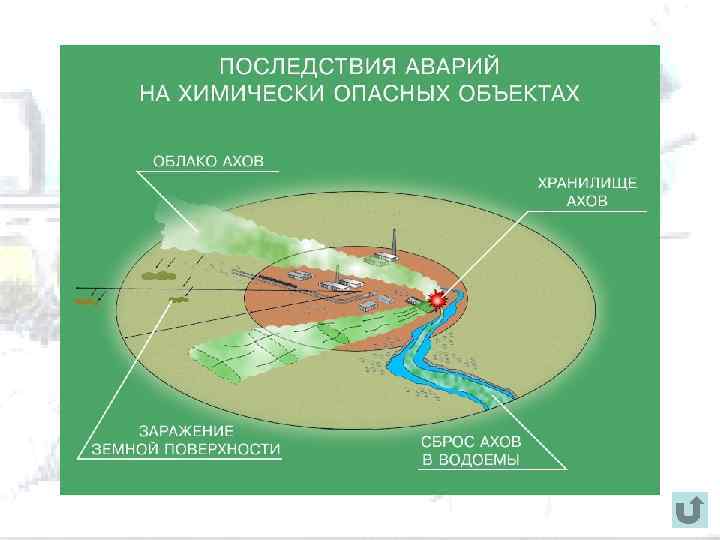 ПОСЛЕДСТВИЯ АВАРИЙ НА ХИМИЧЕСКИ ОПАСНЫХ ОБЪЕКТАХ

ОБЛАКО АХОВ

ХРАНИЛИЩЕ АХОВ

ЗАРАЖЕНИЕ ЗЕМНОЙ ПОВЕРХНОСТИ

СБРОС АХОВ В ВОДОЕМЫ